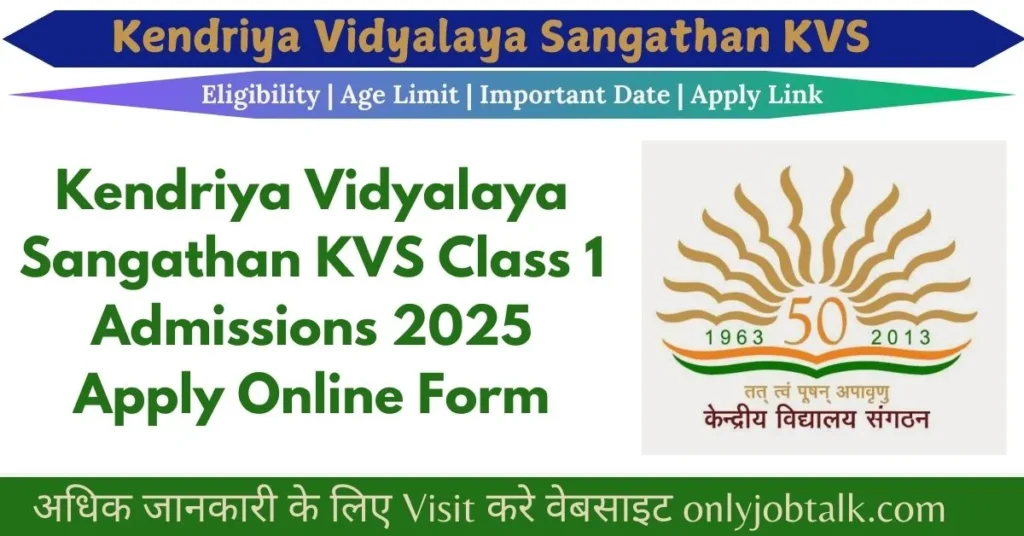 Kendriya Vidyalaya Sangathan KVS

Eligibility | Age Limit | Important Date | Apply Link

Kendriya Vidyalaya Sangathan KVS Class 1 Admissions 2025 Apply Online Form

1963 50 2013

तत् त्वं पूषन् अपावृणु

केन्द्रीय विद्यालय संगठन

अधिक जानकारी के लिए Visit करे वेबसाइट onlyjobtalk.com